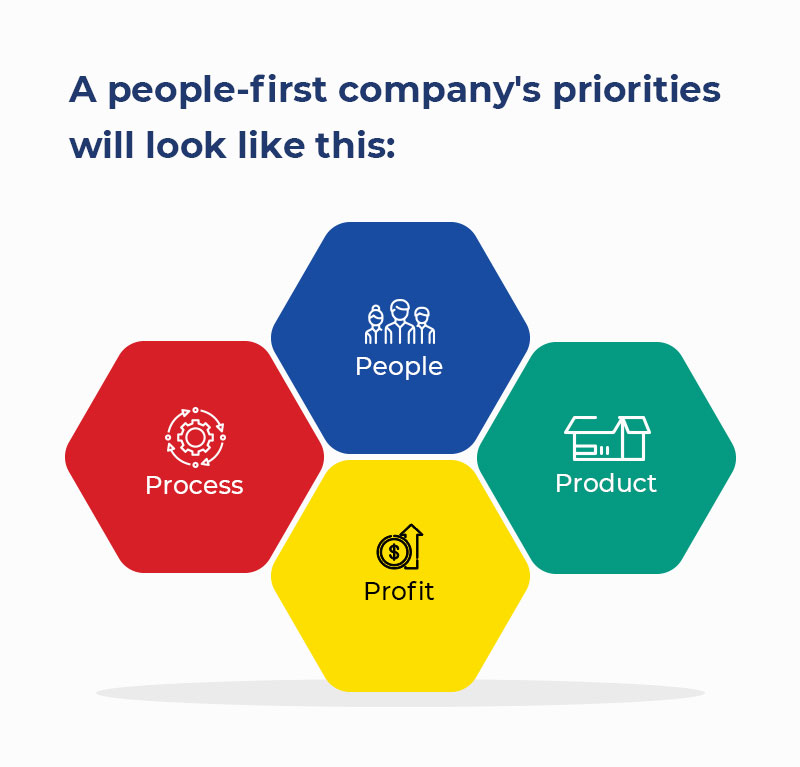 A people-first company's priorities will look like this:

People

Process

Product

Profit